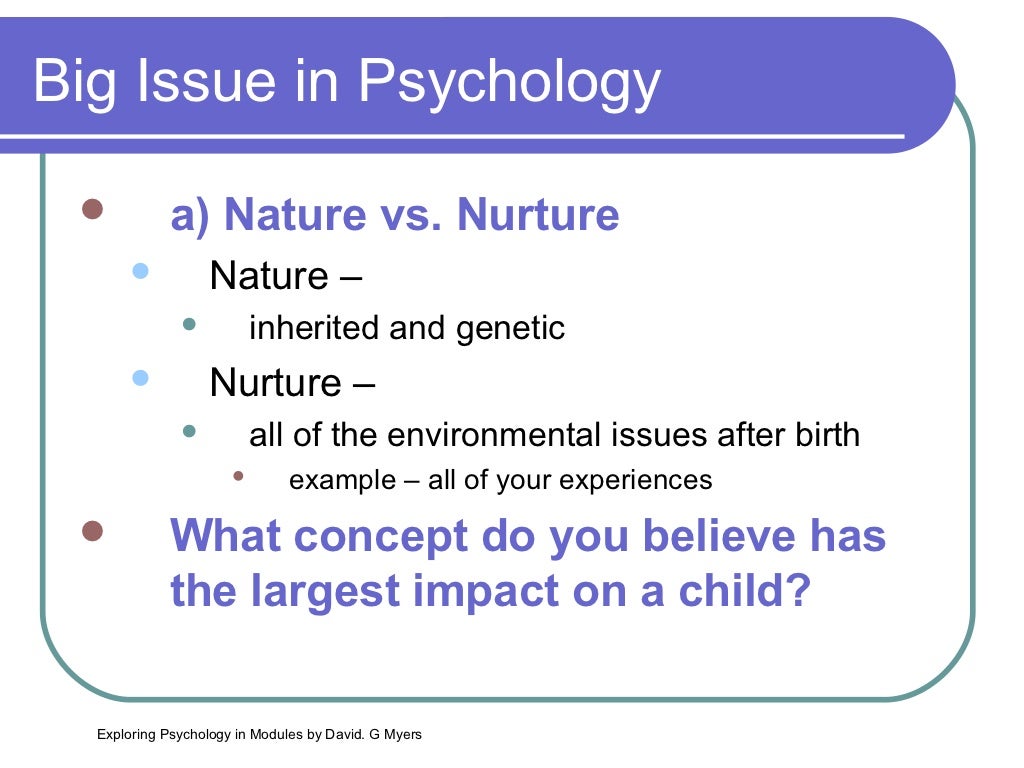 Big Issue in Psychology

- a) Nature vs. Nurture
  - Nature –
    - inherited and genetic
  - Nurture –
    - all of the environmental issues after birth
      - example – all of your experiences
- What concept do you believe has the largest impact on a child?

Exploring Psychology in Modules by David. G Myers